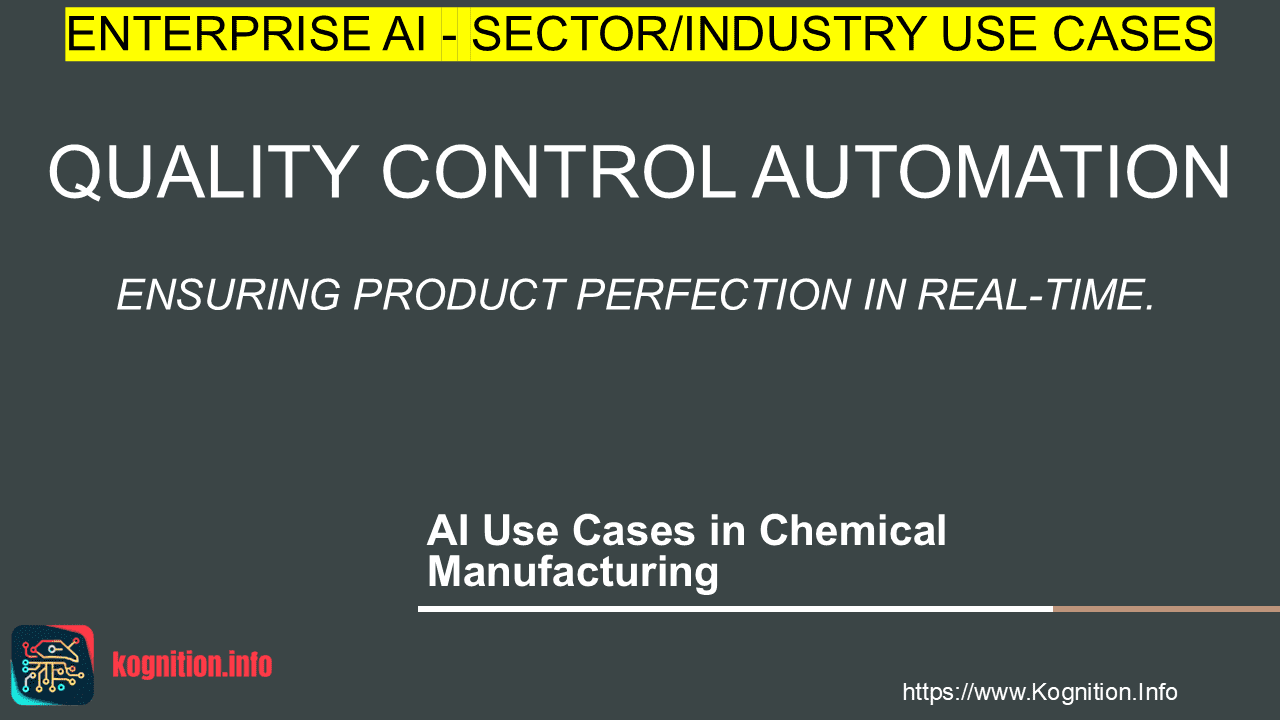 ENTERPRISE AI - SECTOR/INDUSTRY USE CASES

QUALITY CONTROL AUTOMATION

ENSURING PRODUCT PERFECTION IN REAL-TIME.

AI Use Cases in Chemical Manufacturing

kognition.info

https://www.Kognition.Info